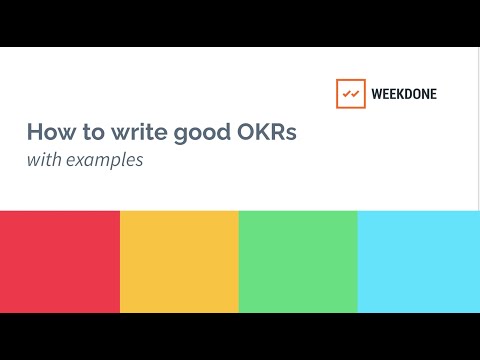 WEEKDONE

How to write good OKRs
with examples